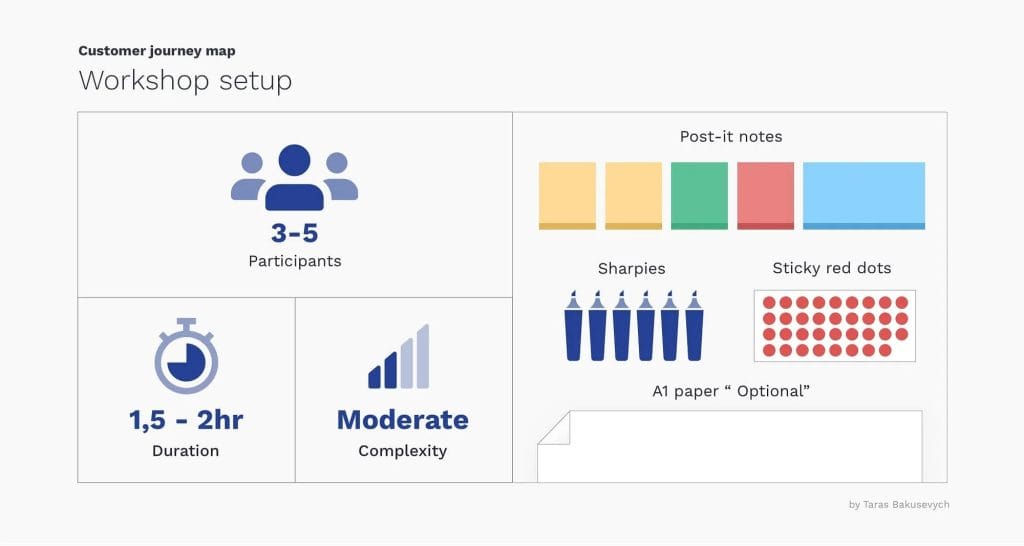 Customer journey map
Workshop setup

3-5
Participants

1,5 - 2hr
Duration

Moderate
Complexity

Post-it notes

Sharpies

Sticky red dots

A1 paper “ Optional”

by Taras Bakusevych